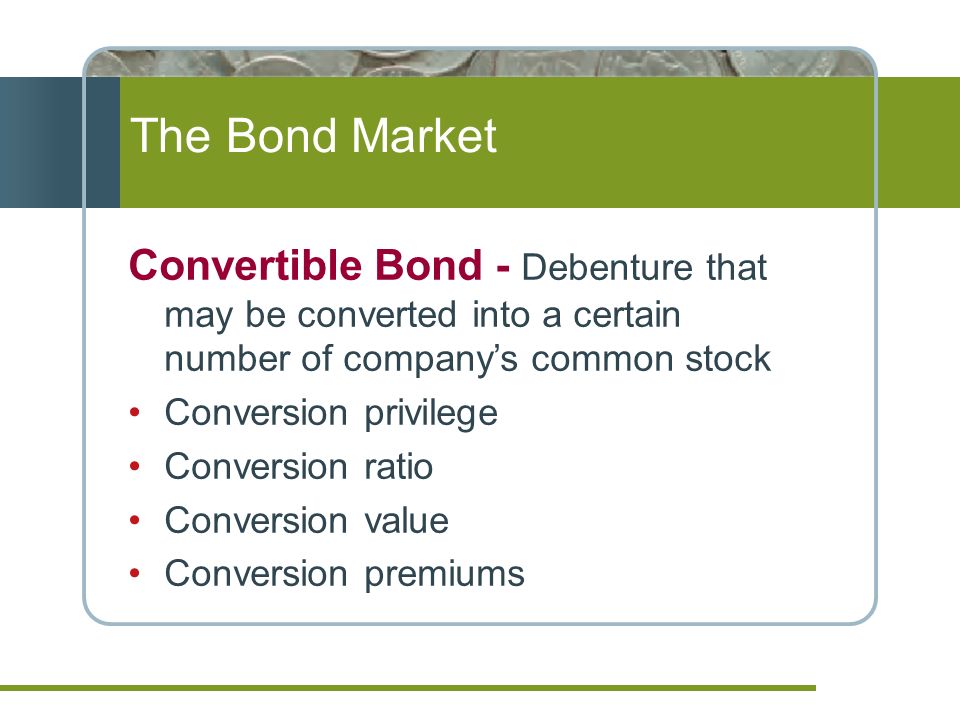 The Bond Market

Convertible Bond - Debenture that may be converted into a certain number of company's common stock

• Conversion privilege
• Conversion ratio
• Conversion value
• Conversion premiums